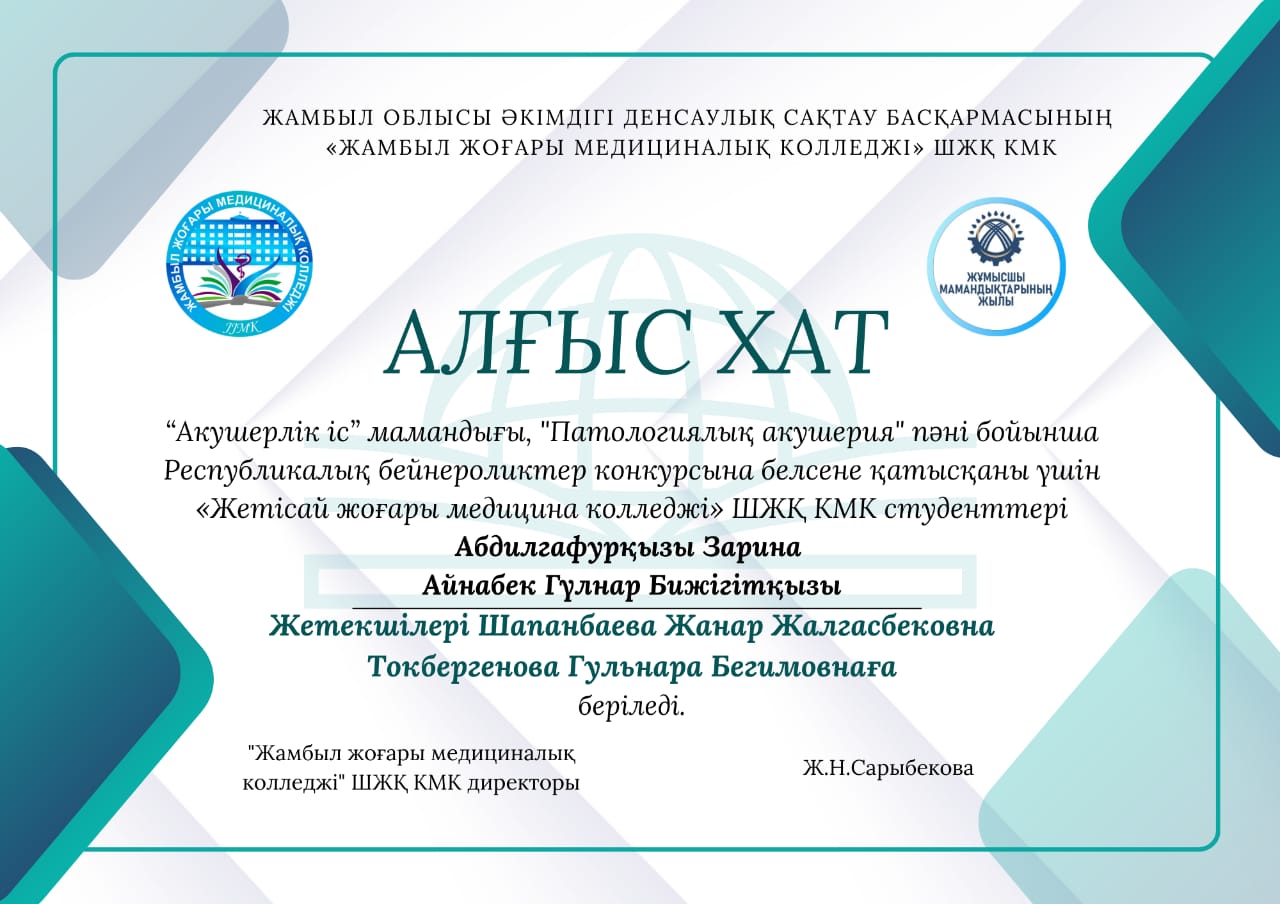 ЖАМБЫЛ ОБЛЫСЫ ӘКІМДІГІ ДЕНСАУЛЫҚ САҚТАУ БАСҚАРМАСЫНЫҢ «ЖАМБЫЛ ЖОҒАРЫ МЕДИЦИНАЛЫҚ КОЛЛЕДЖІ» ШЖҚ КМК

ЖАМБЫЛ ЖОҒАРЫ МЕДИЦИНАЛЫҚ КОЛЛЕДЖІ
ЖЖМК

ЖҰМЫСШЫ МАМАНДЫҚТАРЫНЫҢ ЖЫЛЫ

АЛҒЫС ХАТ

“Акушерлік іс” мамандығы, "Патологиялық акушерия" пәні бойынша Республикалық бейнероликтер конкурсына белсене қатысқаны үшін «Жетісай жоғары медицина колледжі» ШЖҚ КМК студенттері
Абдилгафурқызы Зарина
Айнабек Гүлнар Бижігітқызы
Жетекшілері Шапанбаева Жанар Жалгасбековна
Токбергенова Гульнара Бегимовнаға
беріледі.

"Жамбыл жоғары медициналық колледжі" ШЖҚ КМК директоры

Ж.Н.Сарыбекова